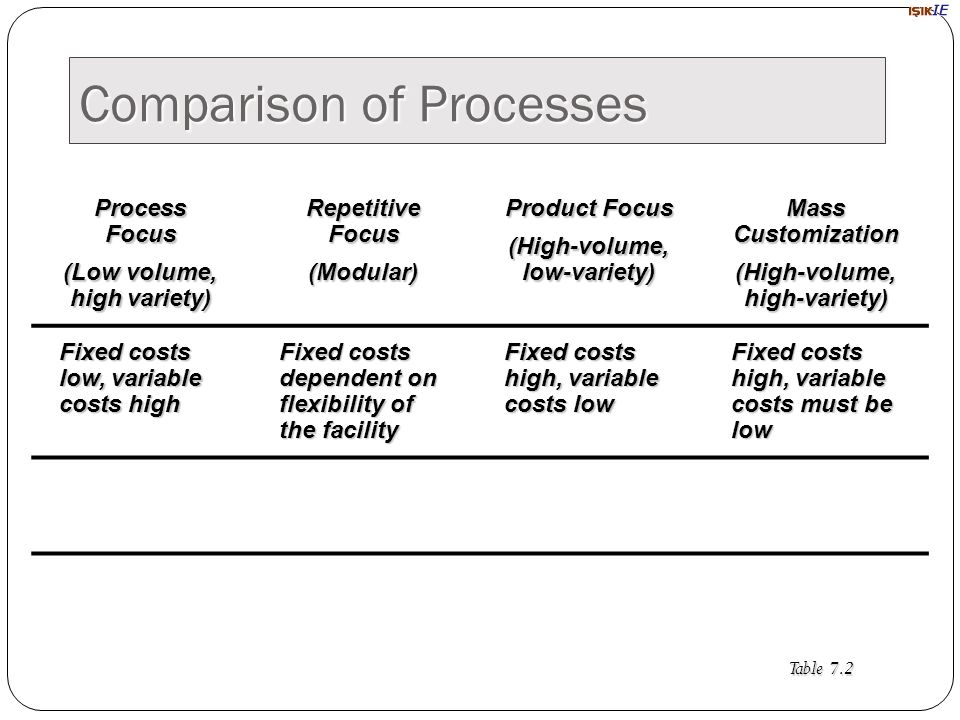 IŞIK IE

Comparison of Processes

| Process Focus (Low volume, high variety) | Repetitive Focus (Modular) | Product Focus (High-volume, low-variety) | Mass Customization (High-volume, high-variety) |
|---|---|---|---|
| Fixed costs low, variable costs high | Fixed costs dependent on flexibility of the facility | Fixed costs high, variable costs low | Fixed costs high, variable costs must be low |

Table 7.2